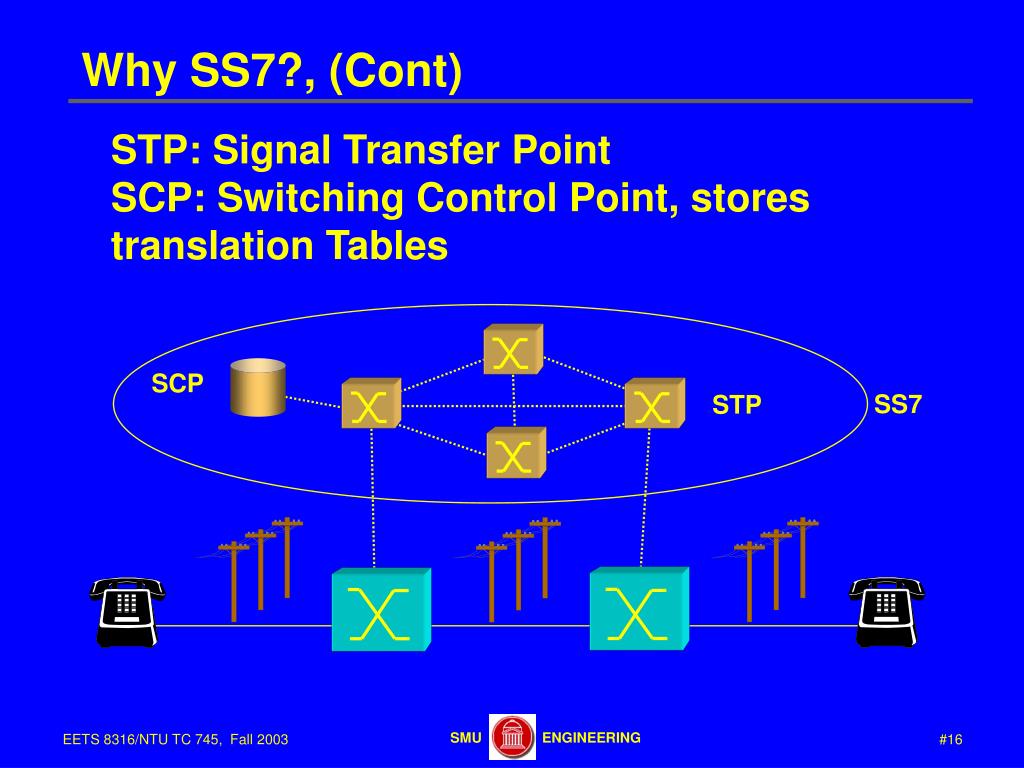 Why SS7?, (Cont)

STP: Signal Transfer Point
SCP: Switching Control Point, stores translation Tables

SCP
STP
SS7

EETS 8316/NTU TC 745, Fall 2003
SMU ENGINEERING
#16